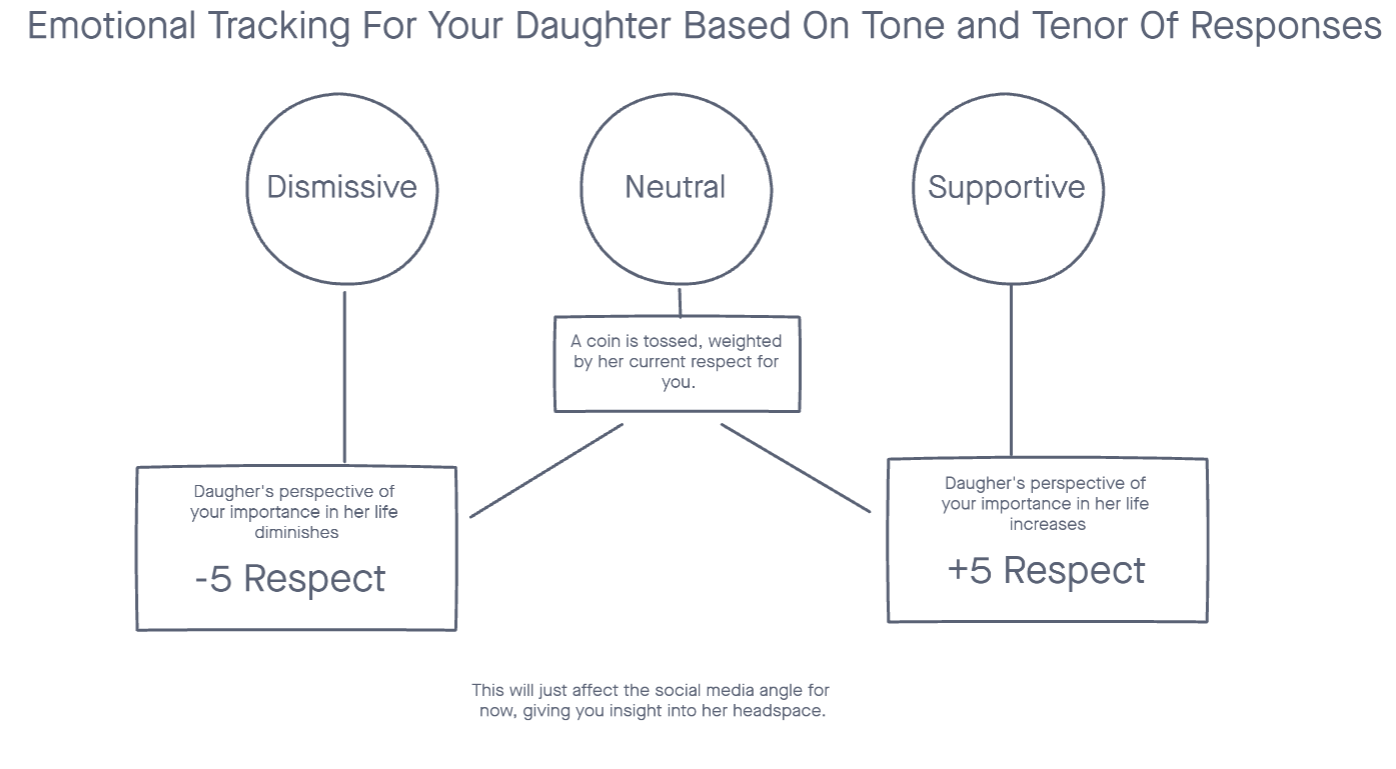 Emotional Tracking For Your Daughter Based On Tone and Tenor Of Responses

Dismissive

Neutral

Supportive

A coin is tossed, weighted by her current respect for you.

Daugher's perspective of your importance in her life diminishes

-5 Respect

Daugher's perspective of your importance in her life increases

+5 Respect

This will just affect the social media angle for now, giving you insight into her headspace.